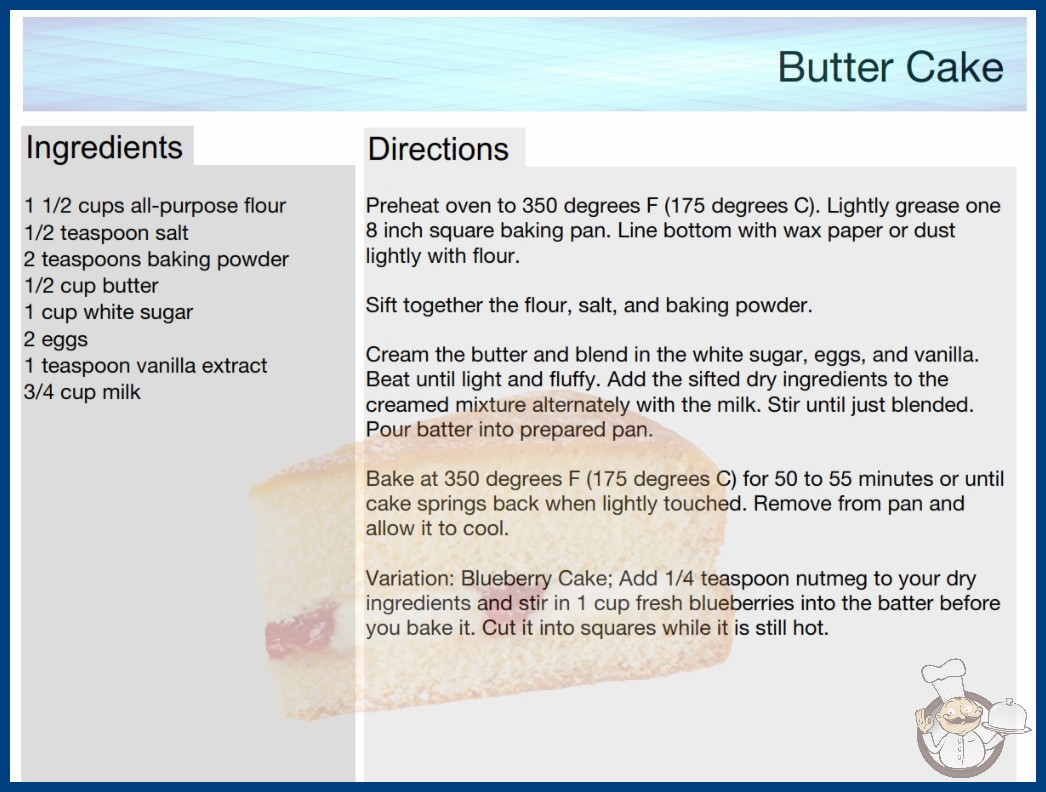 Butter Cake

Ingredients

1 1/2 cups all-purpose flour
1/2 teaspoon salt
2 teaspoons baking powder
1/2 cup butter
1 cup white sugar
2 eggs
1 teaspoon vanilla extract
3/4 cup milk

Directions

Preheat oven to 350 degrees F (175 degrees C). Lightly grease one 8 inch square baking pan. Line bottom with wax paper or dust lightly with flour.

Sift together the flour, salt, and baking powder.

Cream the butter and blend in the white sugar, eggs, and vanilla. Beat until light and fluffy. Add the sifted dry ingredients to the creamed mixture alternately with the milk. Stir until just blended. Pour batter into prepared pan.

Bake at 350 degrees F (175 degrees C) for 50 to 55 minutes or until cake springs back when lightly touched. Remove from pan and allow it to cool.

Variation: Blueberry Cake; Add 1/4 teaspoon nutmeg to your dry ingredients and stir in 1 cup fresh blueberries into the batter before you bake it. Cut it into squares while it is still hot.